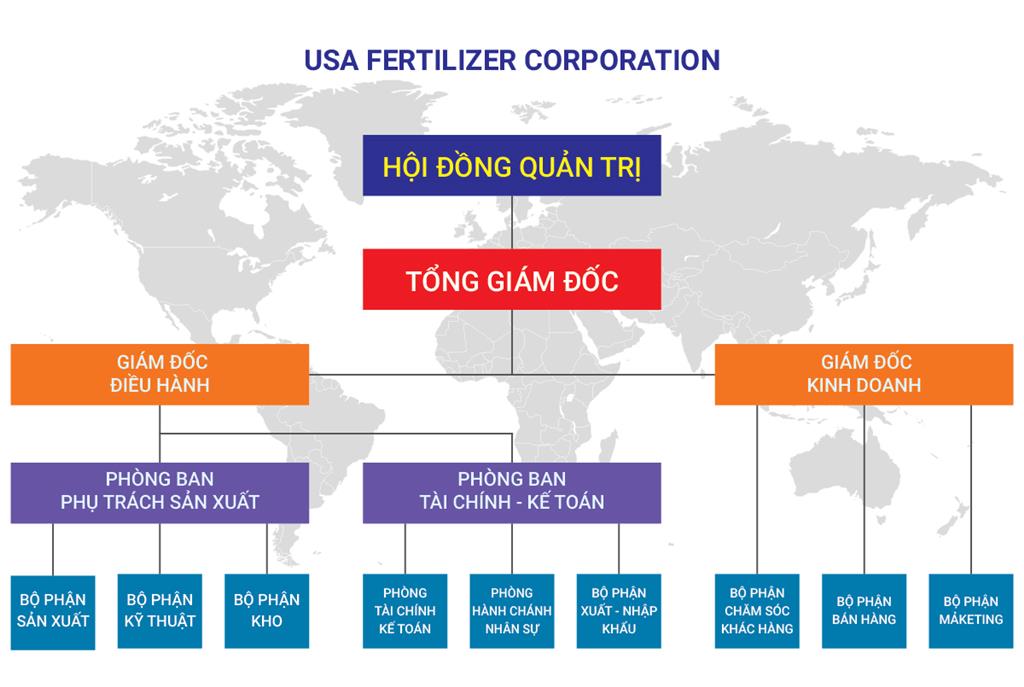 USA FERTILIZER CORPORATION

HỘI ĐỒNG QUẢN TRỊ

TỔNG GIÁM ĐỐC

GIÁM ĐỐC ĐIỀU HÀNH

GIÁM ĐỐC KINH DOANH

PHÒNG BAN PHỤ TRÁCH SẢN XUẤT

PHÒNG BAN TÀI CHÍNH - KẾ TOÁN

BỘ PHẬN SẢN XUẤT

BỘ PHẬN KỸ THUẬT

BỘ PHẬN KHO

PHÒNG TÀI CHÍNH KẾ TOÁN

PHÒNG HÀNH CHÁNH NHÂN SỰ

BỘ PHẬN XUẤT - NHẬP KHẨU

BỘ PHẬN CHĂM SÓC KHÁC HÀNG

BỘ PHẬN BÁN HÀNG

BỘ PHẬN MAKETING